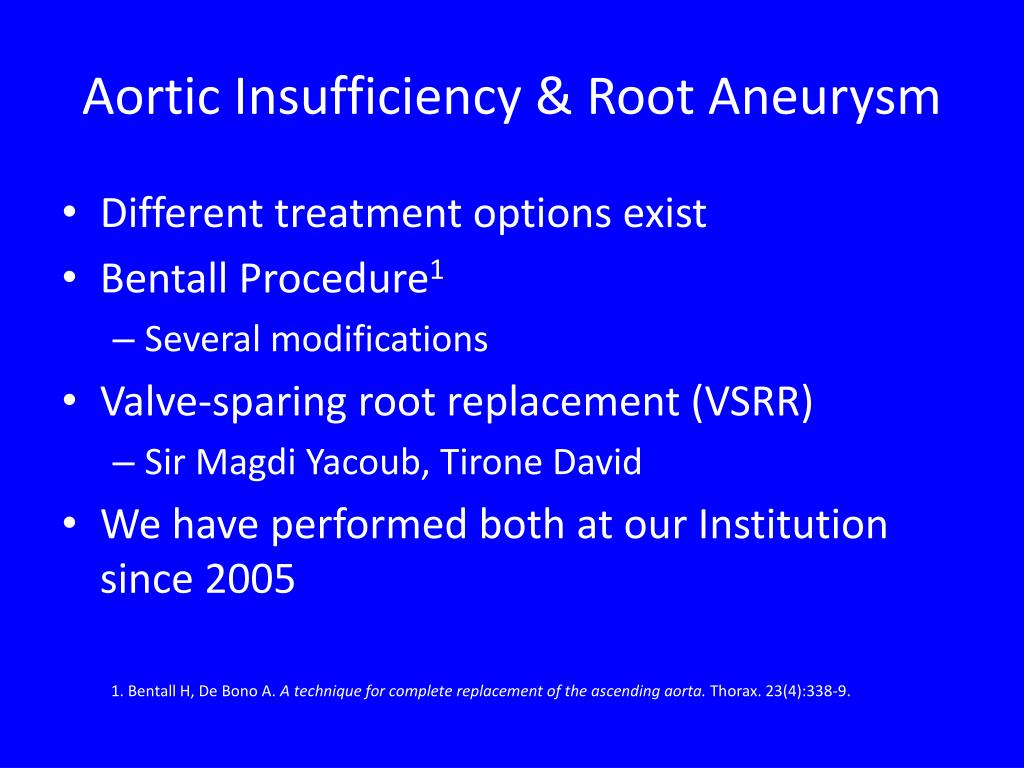 Aortic Insufficiency & Root Aneurysm

• Different treatment options exist
• Bentall Procedure$^1$
– Several modifications
• Valve-sparing root replacement (VSRR)
– Sir Magdi Yacoub, Tirone David
• We have performed both at our Institution since 2005

1. Bentall H, De Bono A. A technique for complete replacement of the ascending aorta. Thorax. 23(4):338-9.